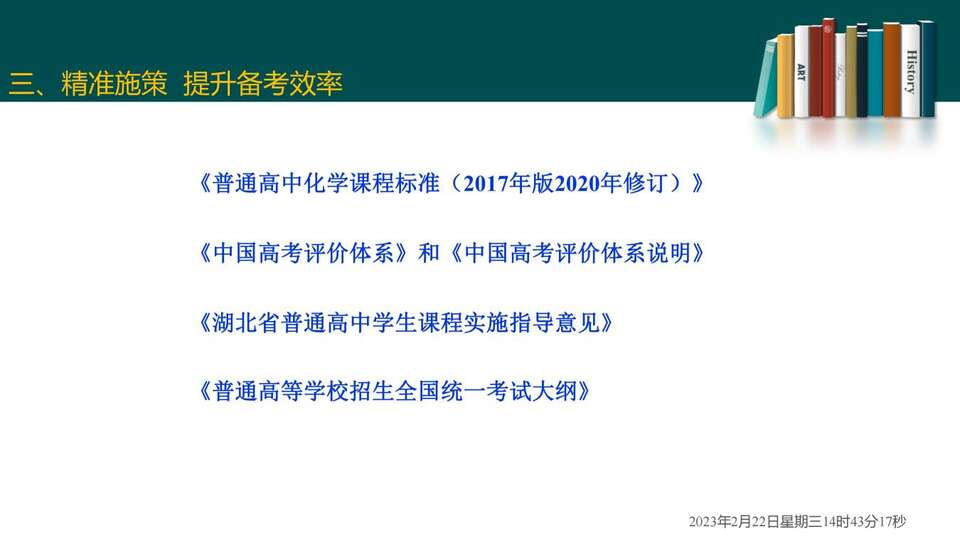 三、精准施策 提升备考效率

ART

History

《普通高中化学课程标准（2017年版2020年修订）》

《中国高考评价体系》和《中国高考评价体系说明》

《湖北省普通高中学生课程实施指导意见》

《普通高等学校招生全国统一考试大纲》

2023年2月22日星期三14时43分17秒